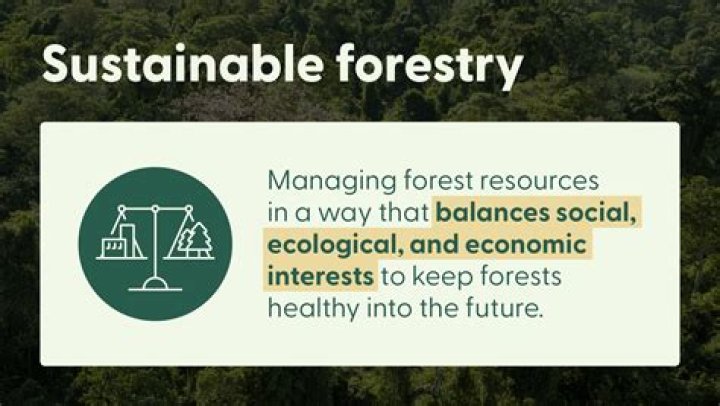 Sustainable forestry

Managing forest resources in a way that balances social, ecological, and economic interests to keep forests healthy into the future.